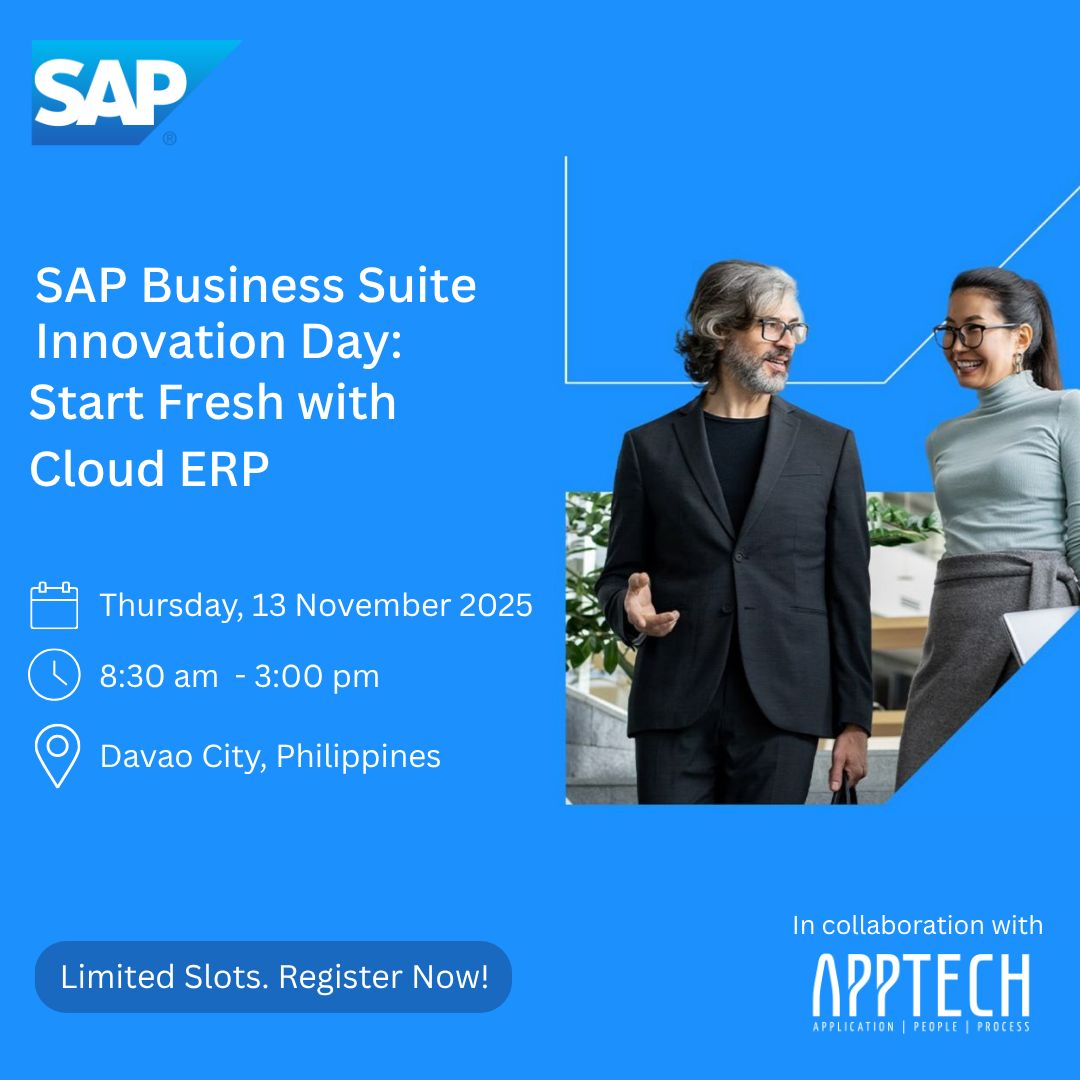 SAP®

SAP Business Suite Innovation Day: Start Fresh with Cloud ERP

Thursday, 13 November 2025

8:30 am - 3:00 pm

Davao City, Philippines

Limited Slots. Register Now!

In collaboration with

APPTECH
APPLICATION | PEOPLE | PROCESS